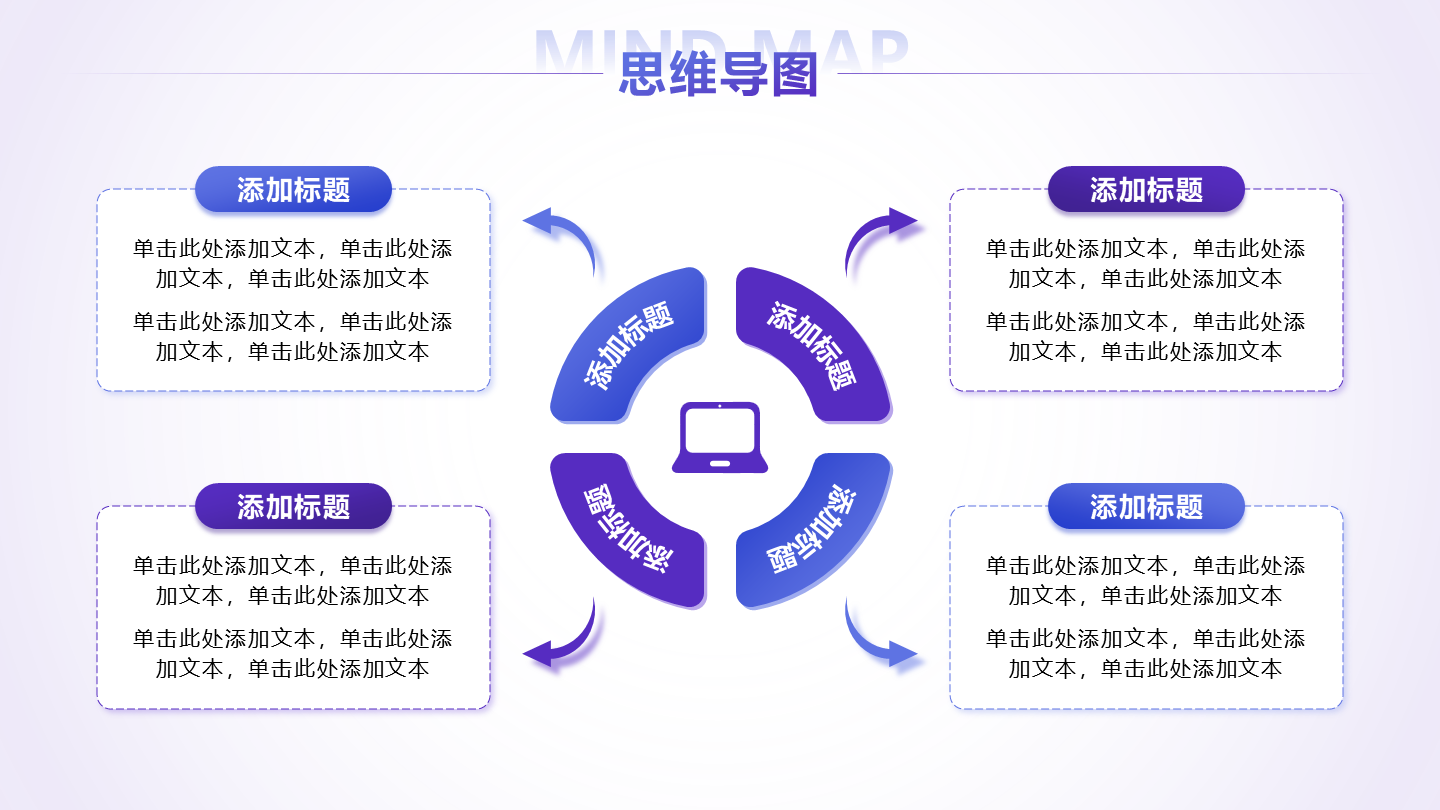 MIND MAP
思维导图

添加标题

单击此处添加文本，单击此处添加文本，单击此处添加文本

单击此处添加文本，单击此处添加文本，单击此处添加文本

添加标题

单击此处添加文本，单击此处添加文本，单击此处添加文本

单击此处添加文本，单击此处添加文本，单击此处添加文本

添加标题

添加标题

添加标题

添加标题

添加标题

单击此处添加文本，单击此处添加文本，单击此处添加文本

单击此处添加文本，单击此处添加文本，单击此处添加文本

添加标题

单击此处添加文本，单击此处添加文本，单击此处添加文本

单击此处添加文本，单击此处添加文本，单击此处添加文本